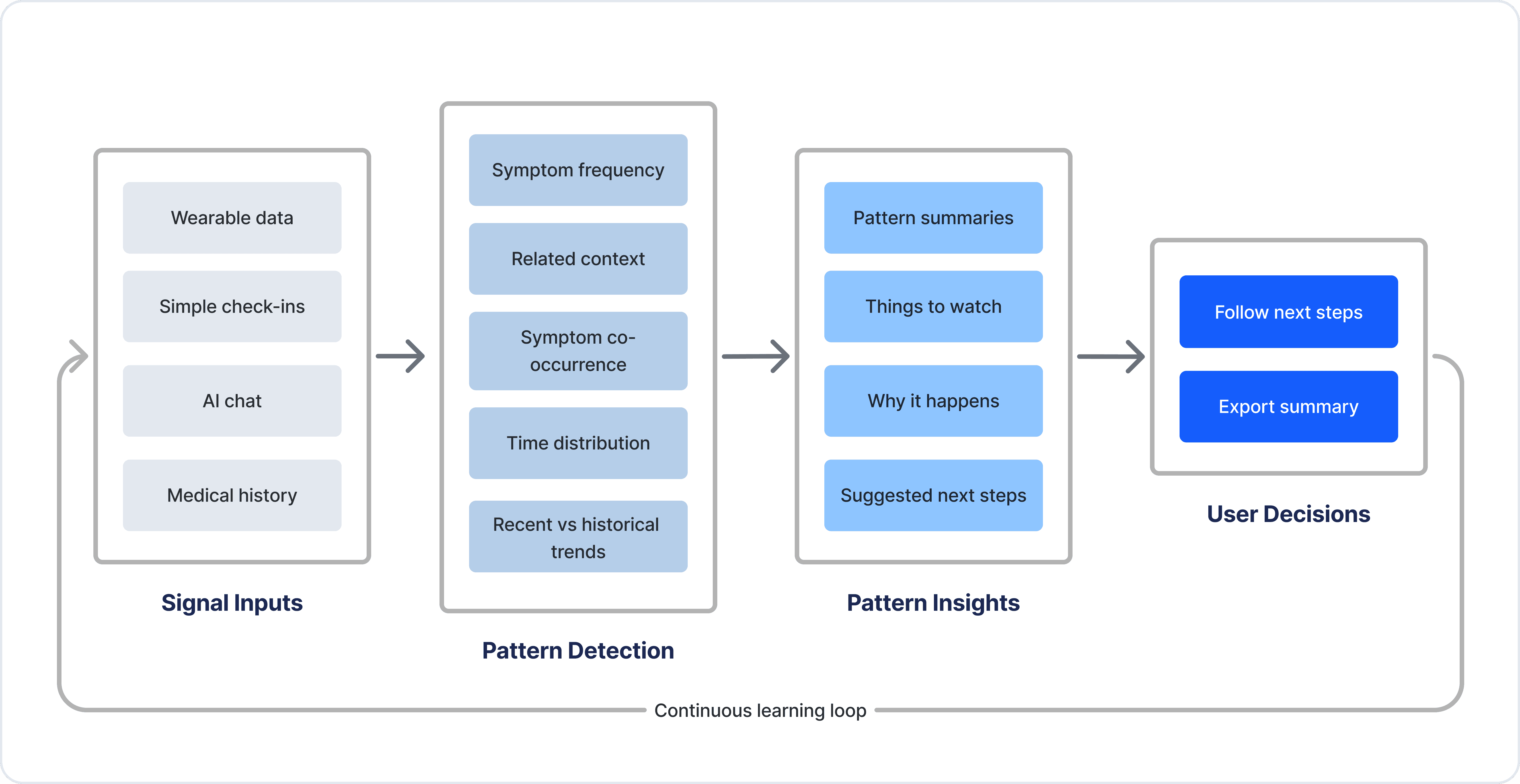 Wearable data

Simple check-ins

AI chat

Medical history

Signal Inputs

Symptom frequency

Related context

Symptom co-occurrence

Time distribution

Recent vs historical trends

Pattern Detection

Pattern summaries

Things to watch

Why it happens

Suggested next steps

Pattern Insights

Follow next steps

Export summary

User Decisions

Continuous learning loop